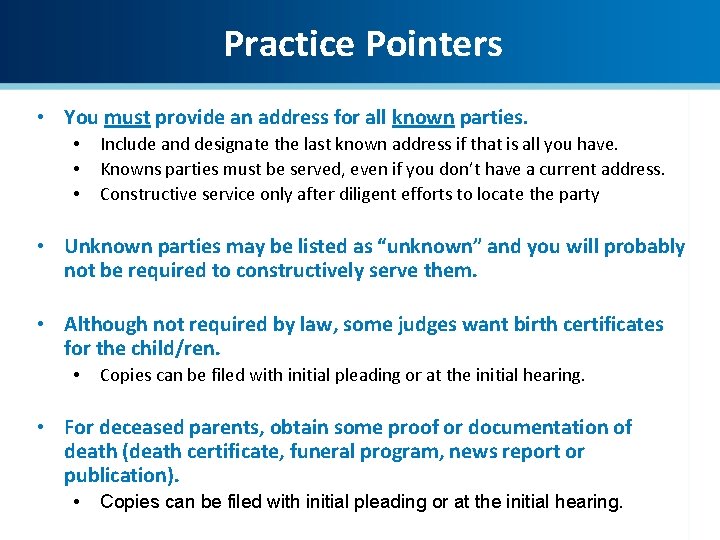 Practice Pointers

• You must provide an address for all known parties.
  • Include and designate the last known address if that is all you have.
  • Knowns parties must be served, even if you don't have a current address.
  • Constructive service only after diligent efforts to locate the party

• Unknown parties may be listed as "unknown" and you will probably not be required to constructively serve them.

• Although not required by law, some judges want birth certificates for the child/ren.
  • Copies can be filed with initial pleading or at the initial hearing.

• For deceased parents, obtain some proof or documentation of death (death certificate, funeral program, news report or publication).
  • Copies can be filed with initial pleading or at the initial hearing.